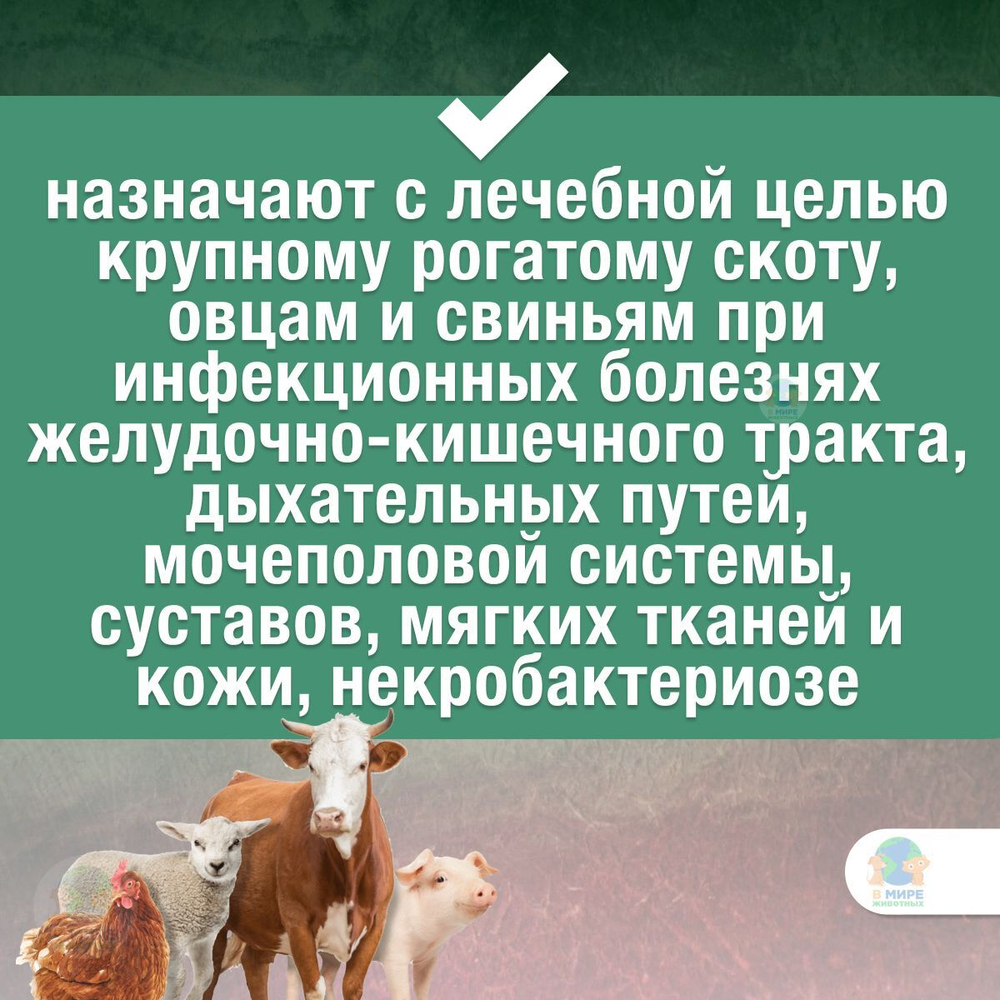 назначают с лечебной целью крупному рогатому скоту, овцам и свиньям при инфекционных болезнях желудочно-кишечного тракта, дыхательных путей, мочеполовой системы, суставов, мягких тканей и кожи, некробактериозе

В МИРЕ ЖИВОТНЫХ